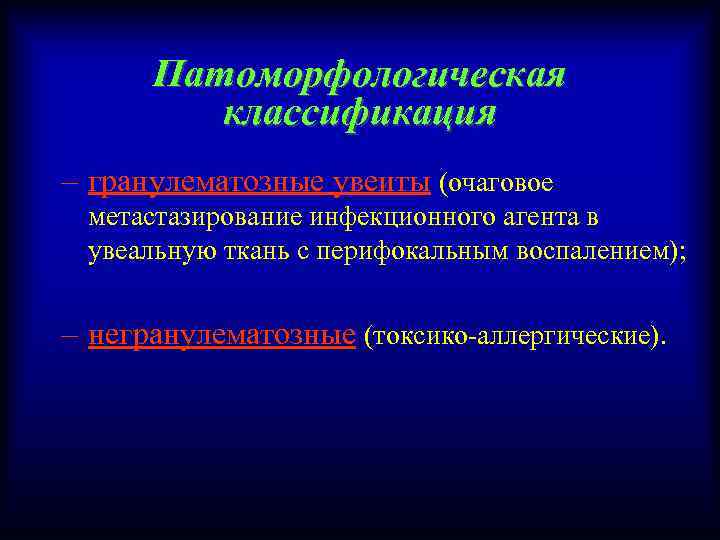 Патоморфологическая классификация

– гранулематозные увеиты (очаговое метастазирование инфекционного агента в увеальную ткань с перифокальным воспалением);

– негранулематозные (токсико-аллергические).